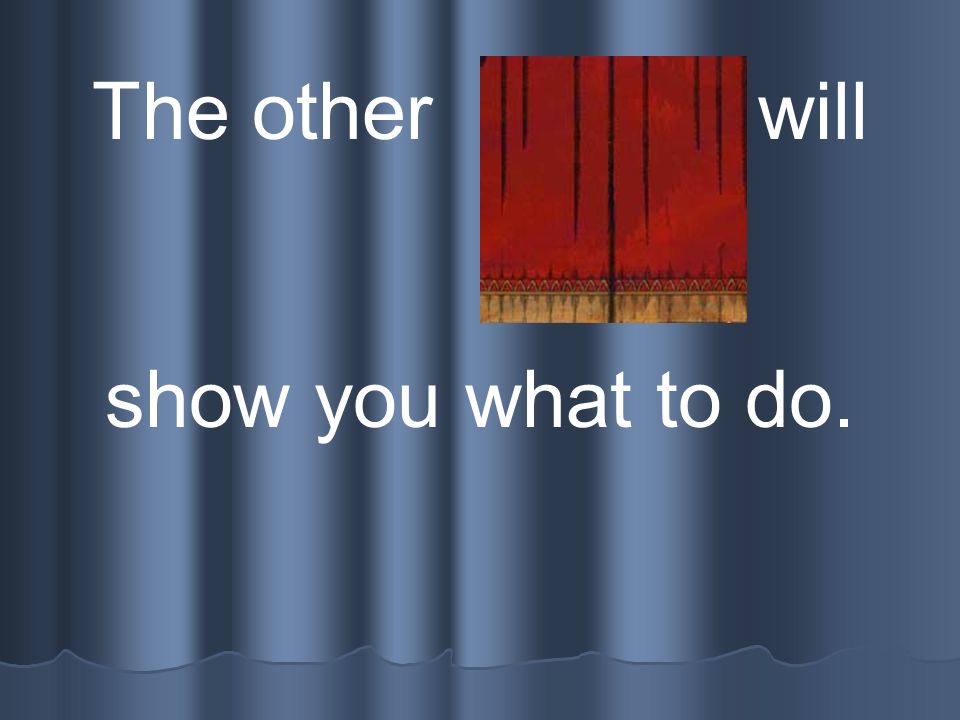 The other will

show you what to do.